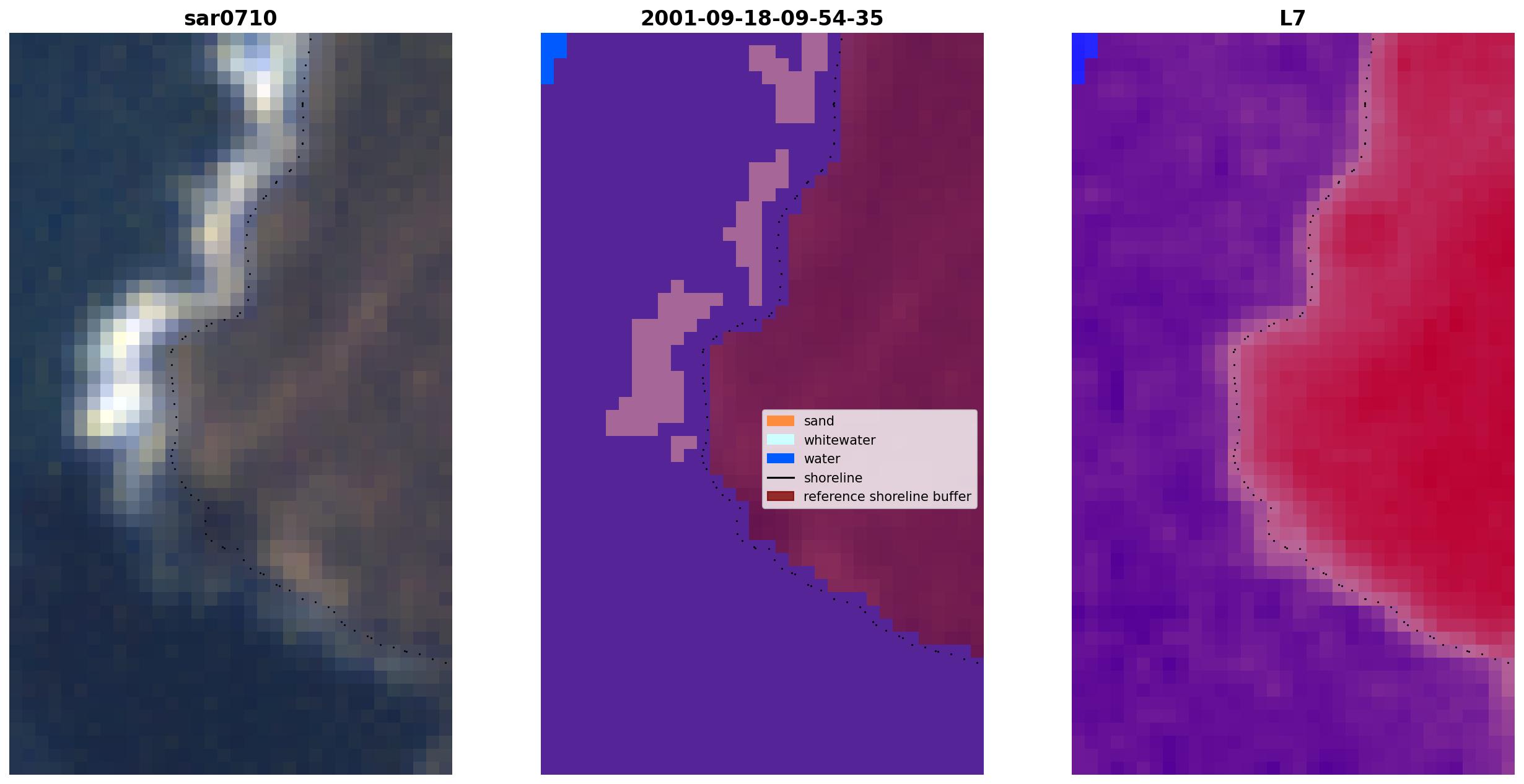 sar0710

2001-09-18-09-54-35

sand
whitewater
water
shoreline
reference shoreline buffer

L7